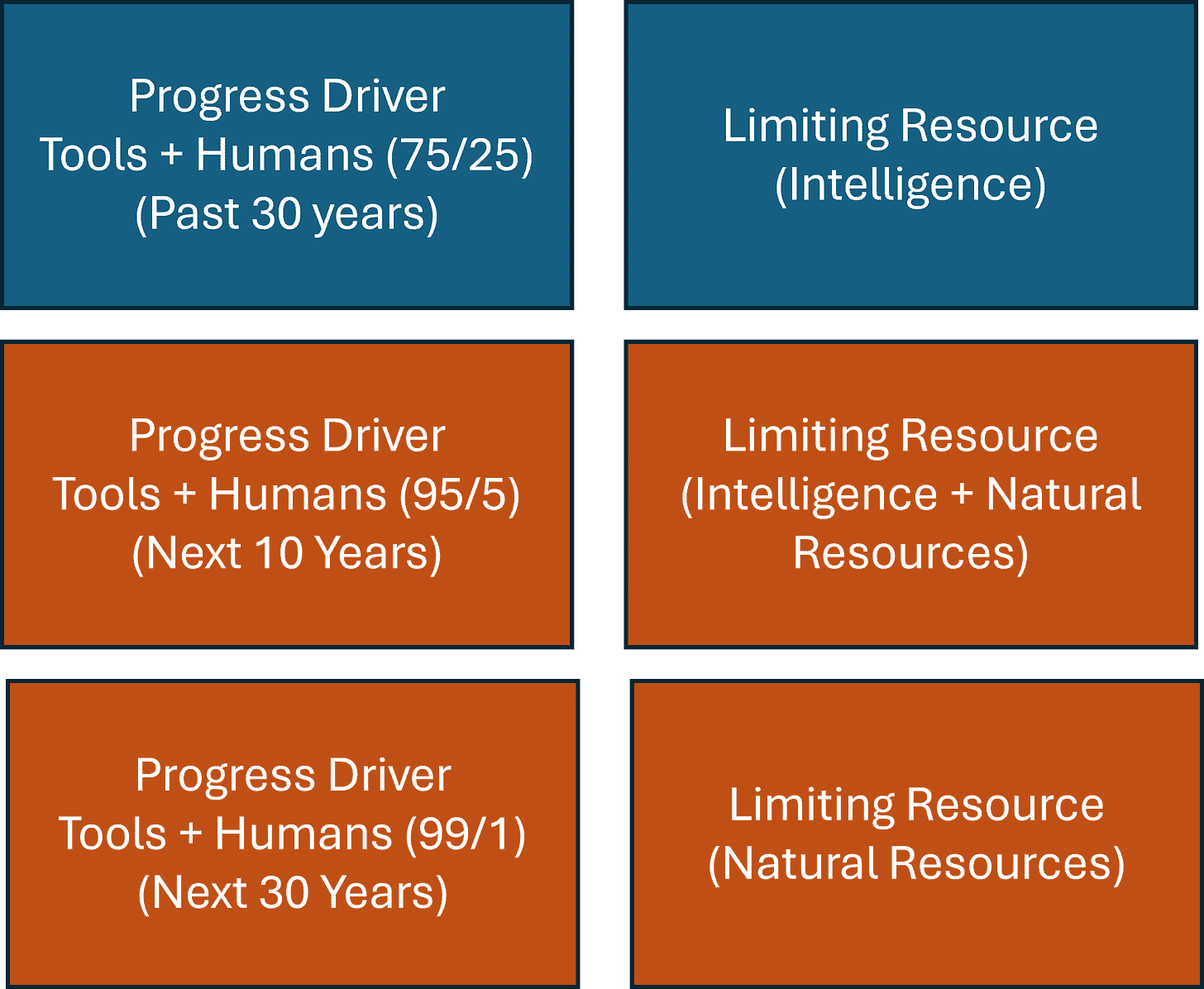 Progress Driver
Tools + Humans (75/25)
(Past 30 years)

Limiting Resource
(Intelligence)

Progress Driver
Tools + Humans (95/5)
(Next 10 Years)

Limiting Resource
(Intelligence + Natural Resources)

Progress Driver
Tools + Humans (99/1)
(Next 30 Years)

Limiting Resource
(Natural Resources)